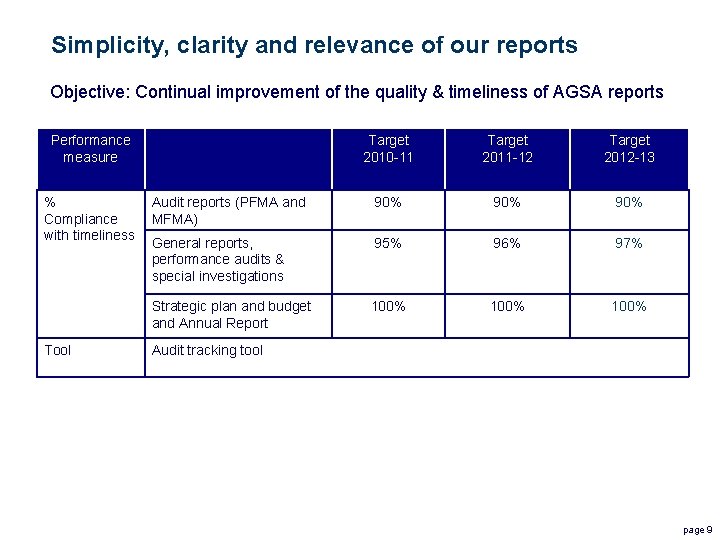 Simplicity, clarity and relevance of our reports

Objective: Continual improvement of the quality & timeliness of AGSA reports

| Performance measure | | Target 2010-11 | Target 2011-12 | Target 2012-13 |
|---|---|---|---|---|
| % Compliance with timeliness | Audit reports (PFMA and MFMA) | 90% | 90% | 90% |
| | General reports, performance audits & special investigations | 95% | 96% | 97% |
| | Strategic plan and budget and Annual Report | 100% | 100% | 100% |
| Tool | Audit tracking tool | | | |

page 9